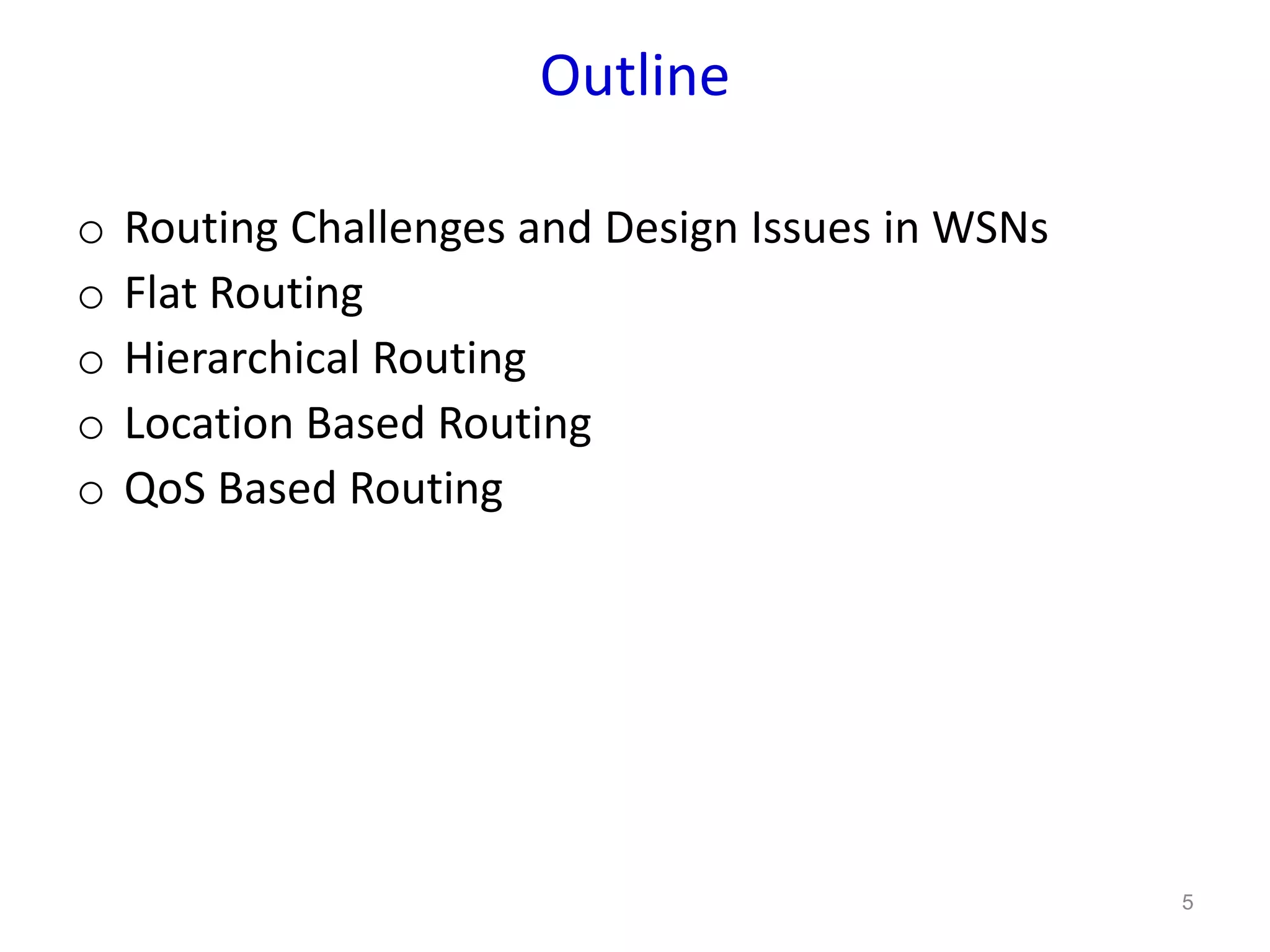 Outline

o Routing Challenges and Design Issues in WSNs
o Flat Routing
o Hierarchical Routing
o Location Based Routing
o QoS Based Routing

5